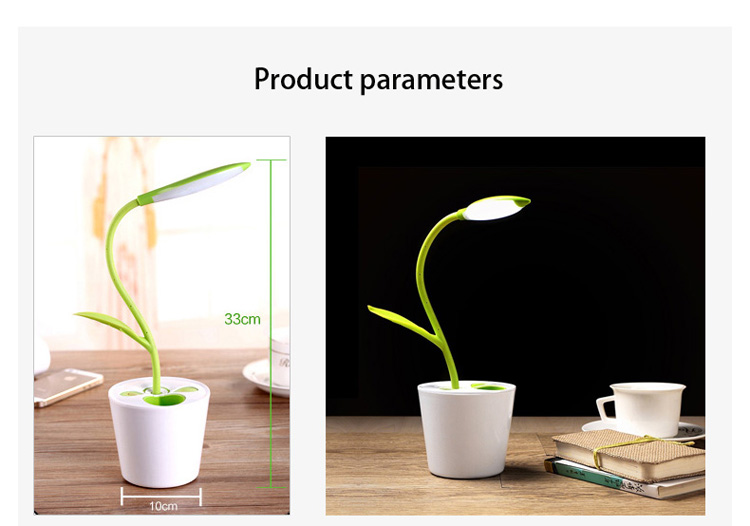 Product parameters

33cm

10cm